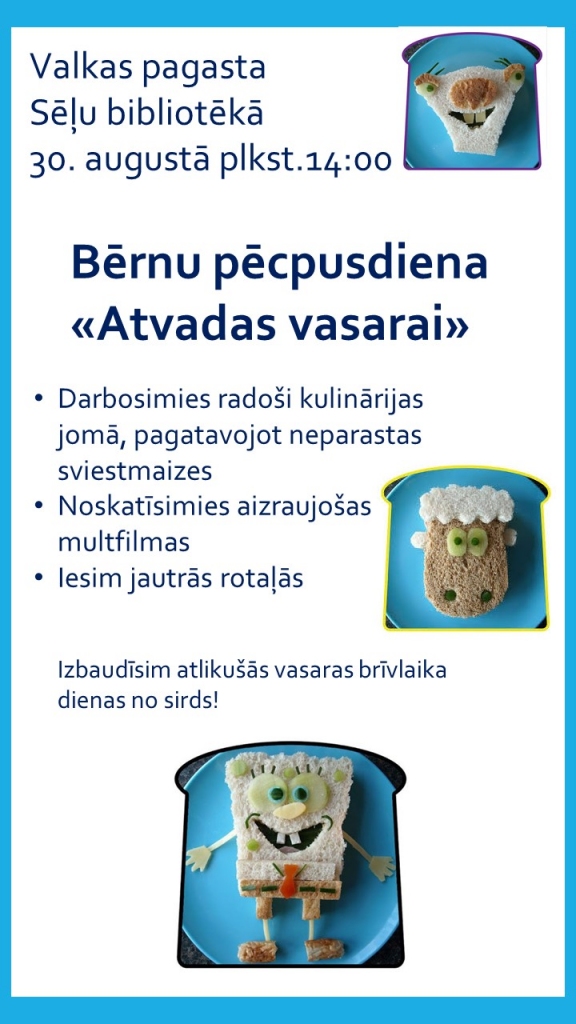 Valkas pagasta
Sēļu bibliotēkā
30. augustā plkst.14:00

Bērnu pēcpusdiena «Atvadas vasarai»

• Darbosimies radoši kulinārijas jomā, pagatavojot neparastas sviestmaizes
• Noskatīsimies aizraujošas multfilmas
• Iesim jautrās rotaļās

Izbaudīsim atlikušās vasaras brīvlaika dienas no sirds!